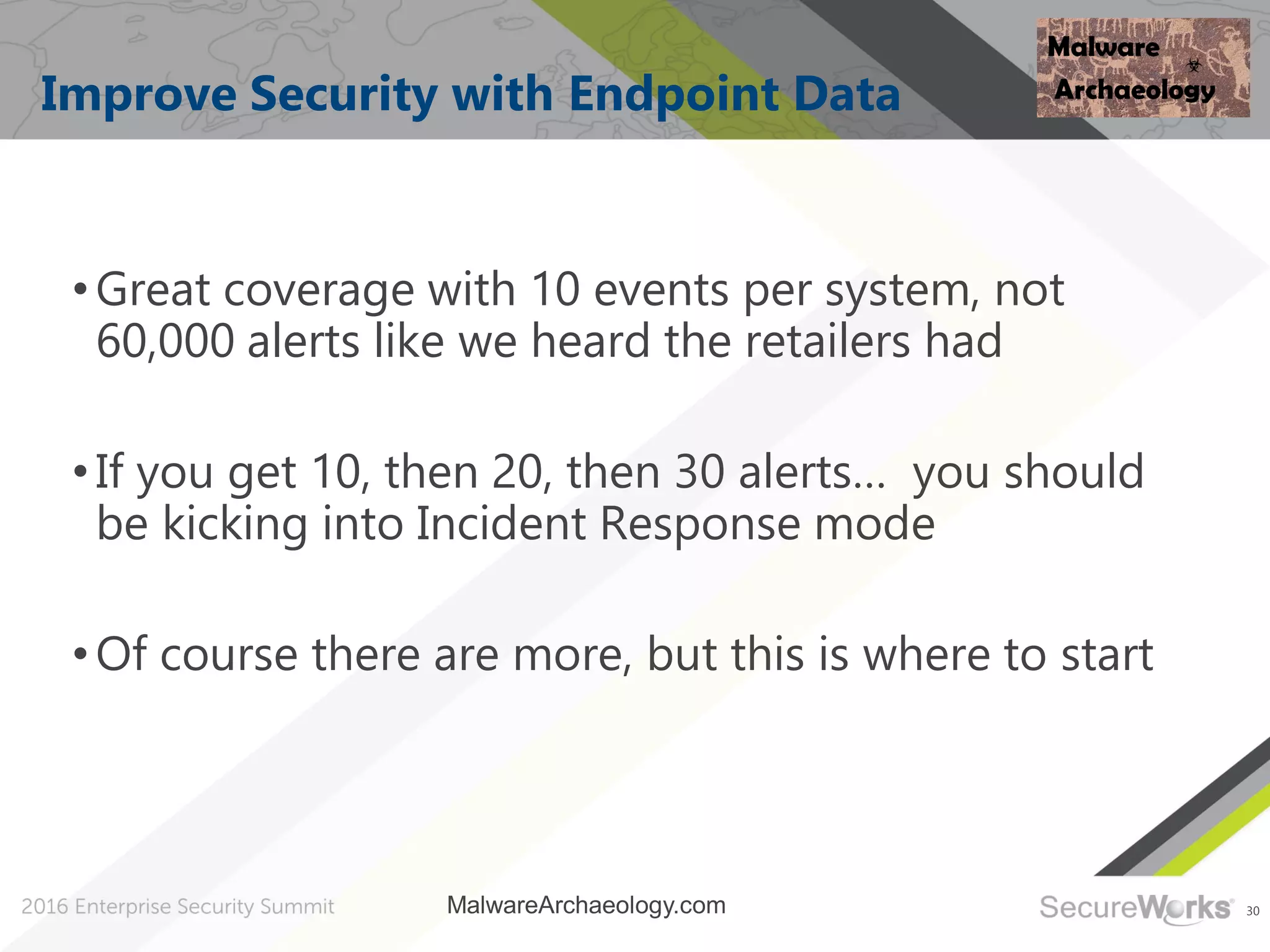 Improve Security with Endpoint Data

Malware Archaeology

• Great coverage with 10 events per system, not 60,000 alerts like we heard the retailers had

• If you get 10, then 20, then 30 alerts… you should be kicking into Incident Response mode

• Of course there are more, but this is where to start

2016 Enterprise Security Summit

MalwareArchaeology.com

SecureWorks

30